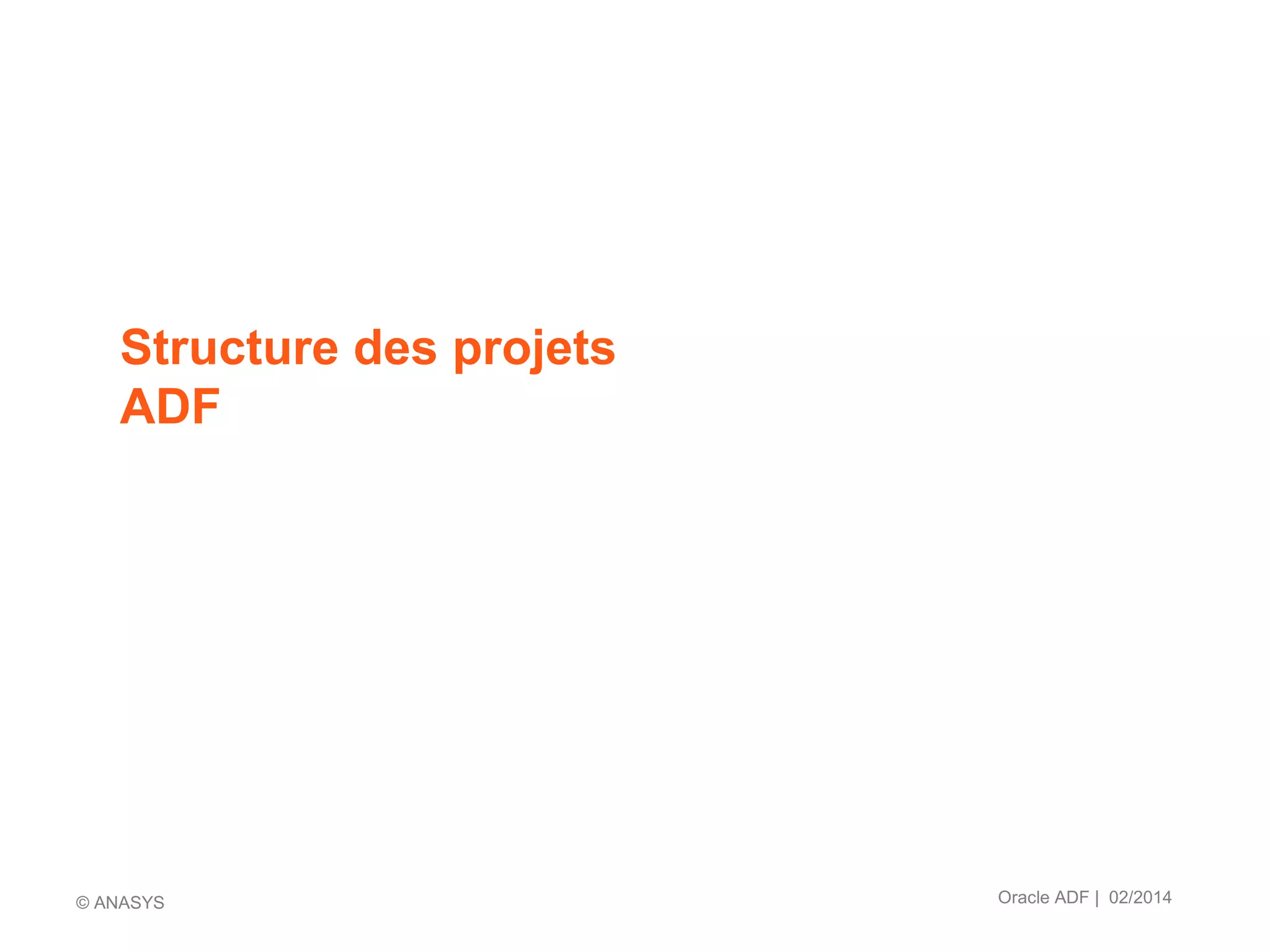 Structure des projets
ADF

© ANASYS

Oracle ADF | 02/2014